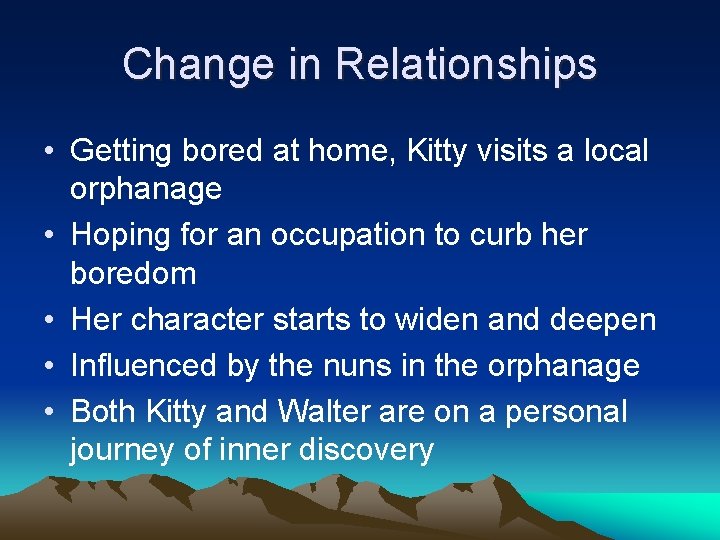 Change in Relationships

• Getting bored at home, Kitty visits a local orphanage
• Hoping for an occupation to curb her boredom
• Her character starts to widen and deepen
• Influenced by the nuns in the orphanage
• Both Kitty and Walter are on a personal journey of inner discovery